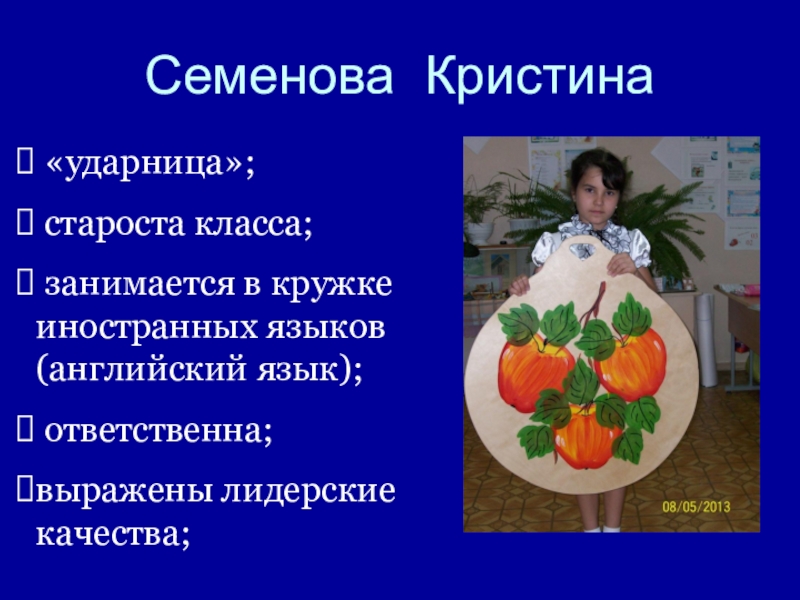 Семенова Кристина

 «ударница»;

 староста класса;

 занимается в кружке иностранных языков (английский язык);

 ответственна;

выражены лидерские качества;

08/05/2013